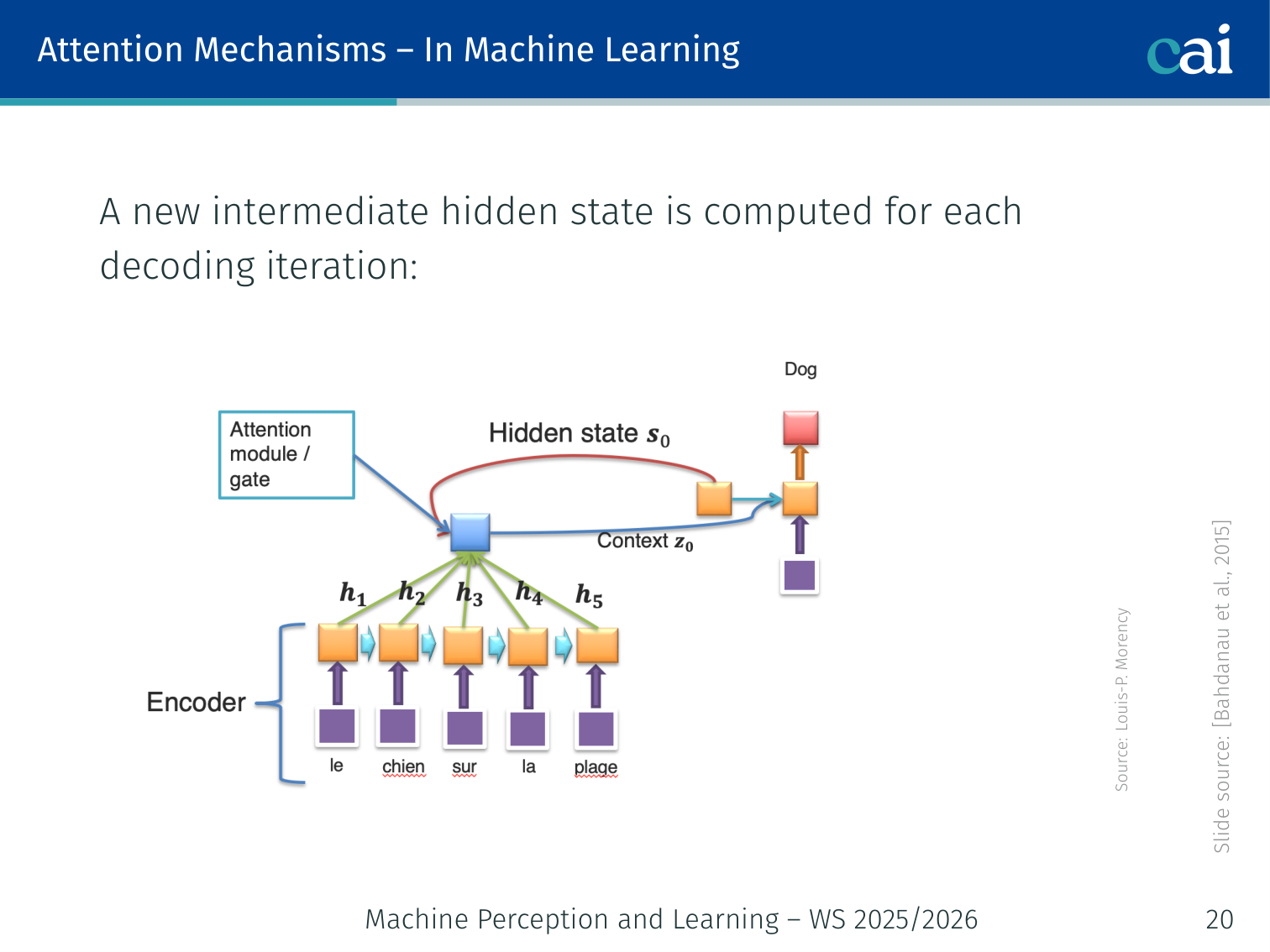 Attention Mechanisms – In Machine Learning

cai

A new intermediate hidden state is computed for each decoding iteration:

Dog

Attention module / gate

Hidden state $s_0$

Context $z_0$

$h_1$ $h_2$ $h_3$ $h_4$ $h_5$

Encoder

le chien sur la plage

Source: Louis-P. Morency

Slide source: [Bahdanau et al., 2015]

Machine Perception and Learning – WS 2025/2026

20